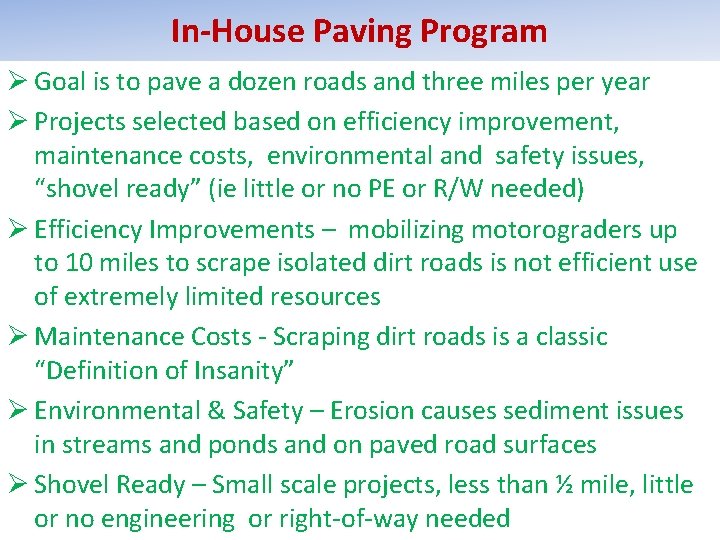 In-House Paving Program

➢ Goal is to pave a dozen roads and three miles per year

➢ Projects selected based on efficiency improvement, maintenance costs, environmental and safety issues, “shovel ready” (ie little or no PE or R/W needed)

➢ Efficiency Improvements – mobilizing motorograders up to 10 miles to scrape isolated dirt roads is not efficient use of extremely limited resources

➢ Maintenance Costs - Scraping dirt roads is a classic “Definition of Insanity”

➢ Environmental & Safety – Erosion causes sediment issues in streams and ponds and on paved road surfaces

➢ Shovel Ready – Small scale projects, less than ½ mile, little or no engineering or right-of-way needed